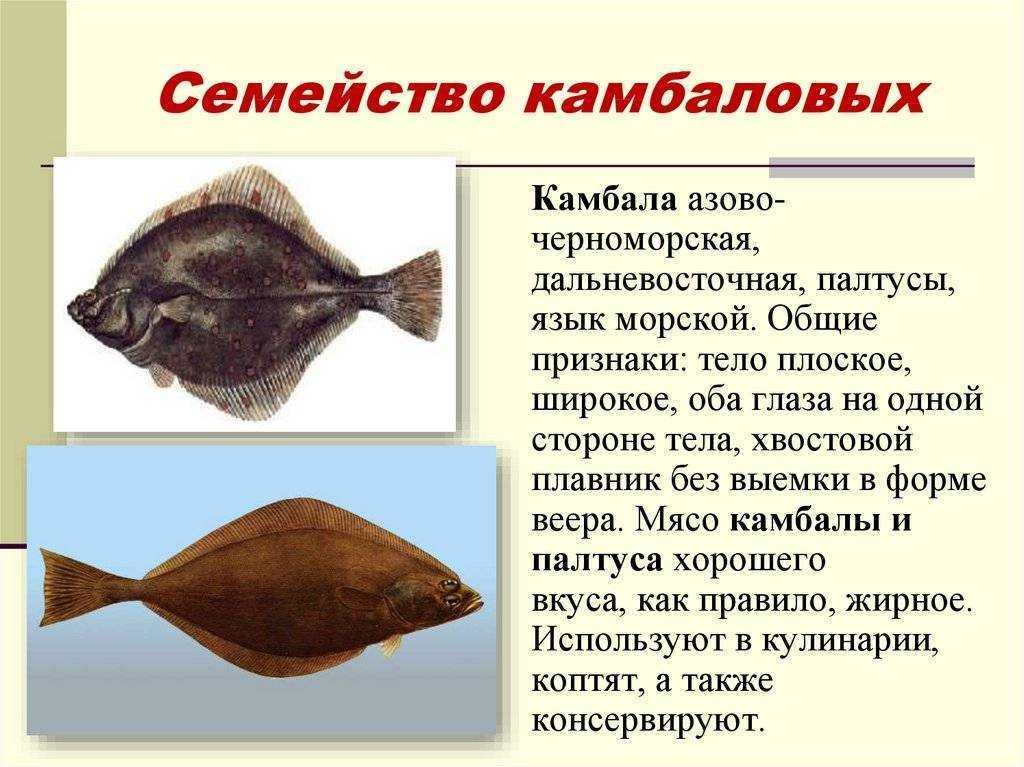 Семейство камбаловых

Камбала азово-черноморская, дальневосточная, палтусы, язык морской. Общие признаки: тело плоское, широкое, оба глаза на одной стороне тела, хвостовой плавник без выемки в форме веера. Мясо камбалы и палтуса хорошего вкуса, как правило, жирное. Используют в кулинарии, коптят, а также консервируют.